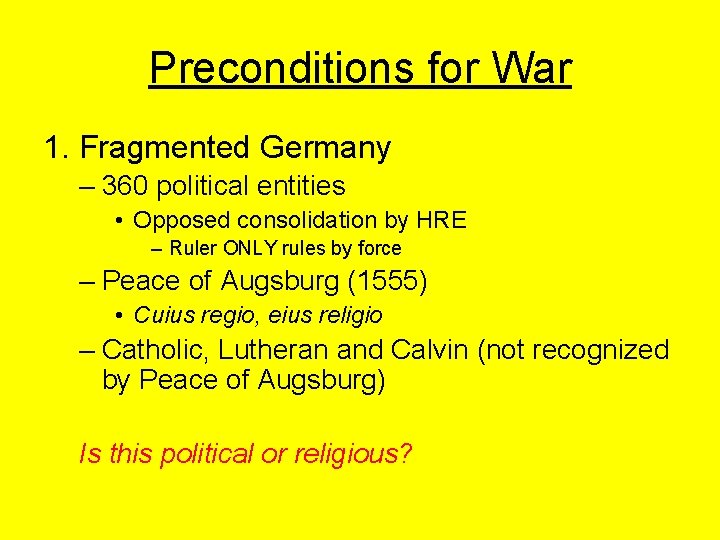 Preconditions for War

1. Fragmented Germany

– 360 political entities

• Opposed consolidation by HRE

– Ruler ONLY rules by force

– Peace of Augsburg (1555)

• Cuius regio, eius religio

– Catholic, Lutheran and Calvin (not recognized by Peace of Augsburg)

Is this political or religious?